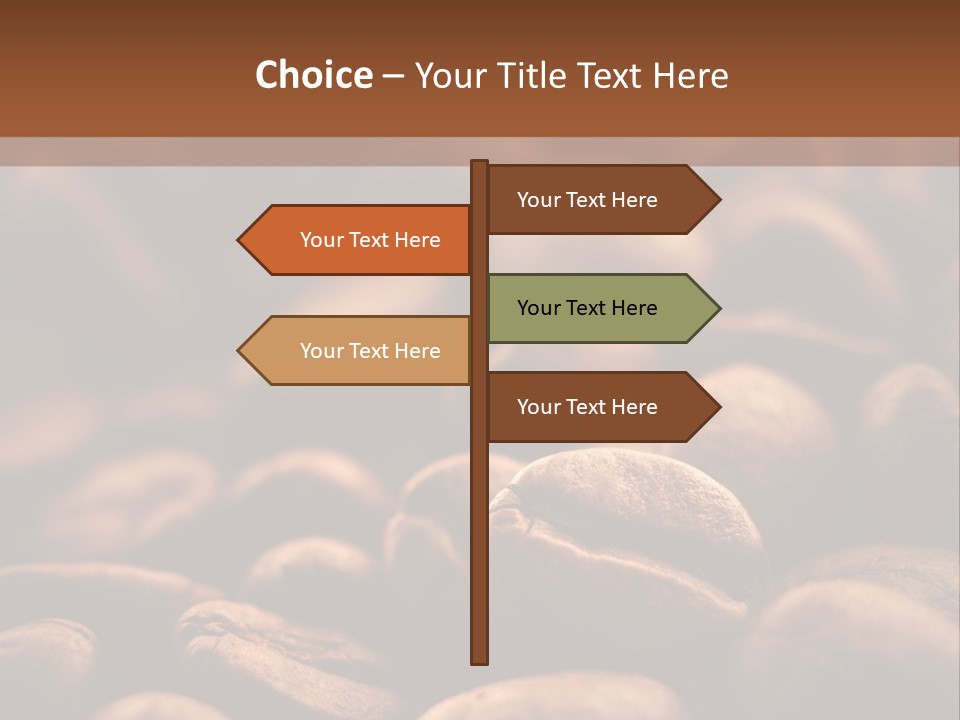 Choice – Your Title Text Here

Your Text Here

Your Text Here

Your Text Here

Your Text Here

Your Text Here